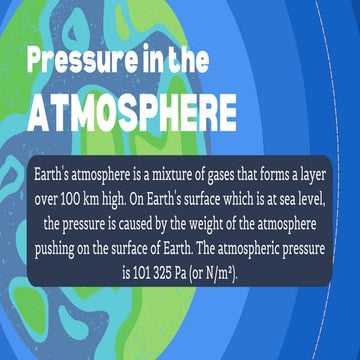 Pressure in the
ATMOSPHERE

Earth's atmosphere is a mixture of gases that forms a layer over 100 km high. On Earth's surface which is at sea level, the pressure is caused by the weight of the atmosphere pushing on the surface of Earth. The atmospheric pressure is 101 325 Pa (or N/m²).